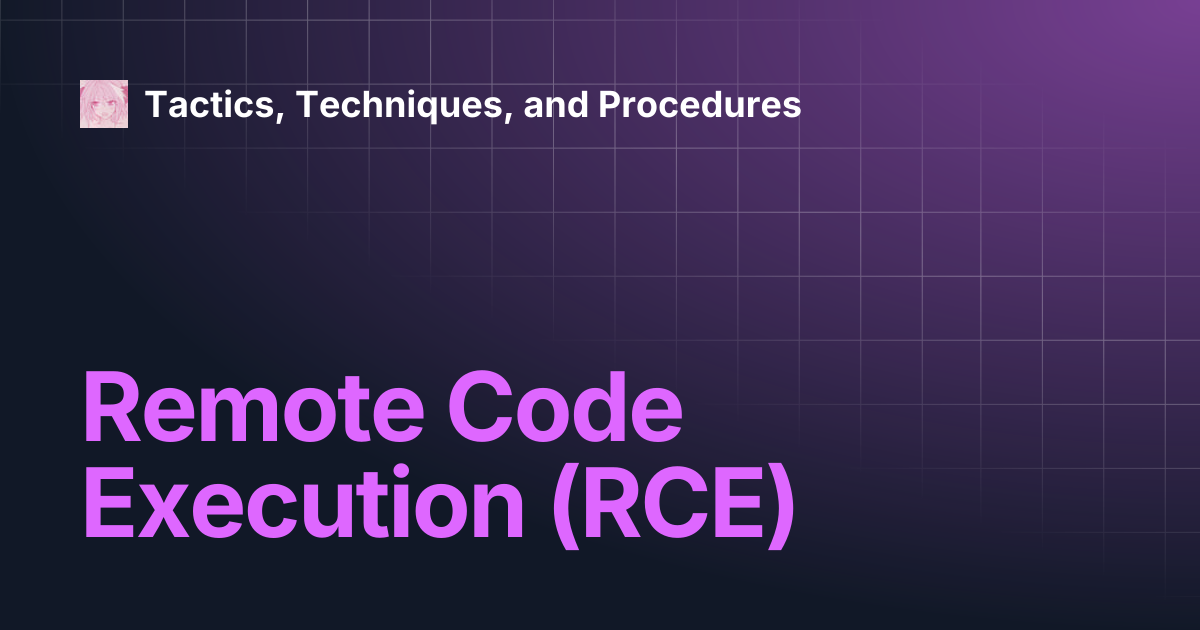 Tactics, Techniques, and Procedures

Remote Code Execution (RCE)